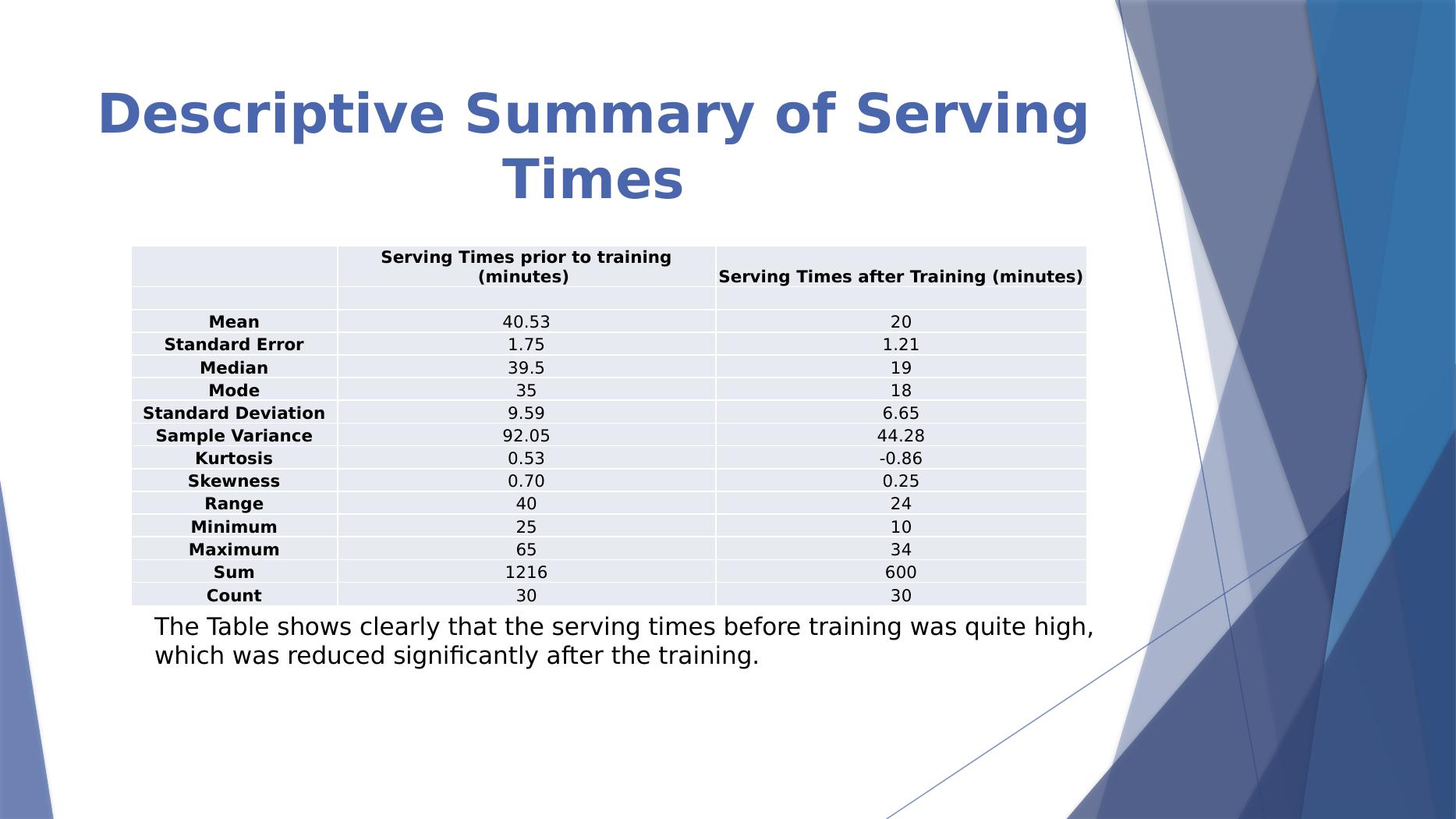 Descriptive Summary of Serving Times

| | Serving Times prior to training (minutes) | Serving Times after Training (minutes) |
|---|---|---|
| | | |
| Mean | 40.53 | 20 |
| Standard Error | 1.75 | 1.21 |
| Median | 39.5 | 19 |
| Mode | 35 | 18 |
| Standard Deviation | 9.59 | 6.65 |
| Sample Variance | 92.05 | 44.28 |
| Kurtosis | 0.53 | -0.86 |
| Skewness | 0.70 | 0.25 |
| Range | 40 | 24 |
| Minimum | 25 | 10 |
| Maximum | 65 | 34 |
| Sum | 1216 | 600 |
| Count | 30 | 30 |

The Table shows clearly that the serving times before training was quite high, which was reduced significantly after the training.